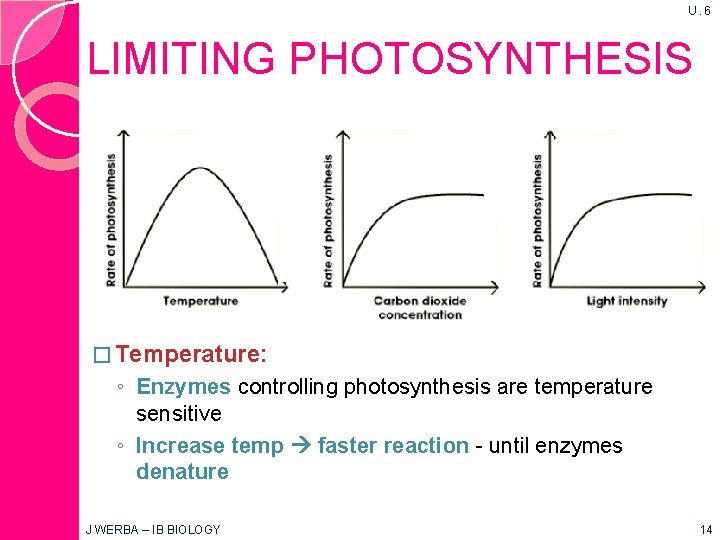 U.6

LIMITING PHOTOSYNTHESIS

Rate of photosynthesis

Temperature

Rate of photosynthesis

Carbon dioxide concentration

Rate of photosynthesis

Light intensity

□ Temperature:

◦ Enzymes controlling photosynthesis are temperature sensitive

◦ Increase temp → faster reaction - until enzymes denature

J WERBA – IB BIOLOGY

14